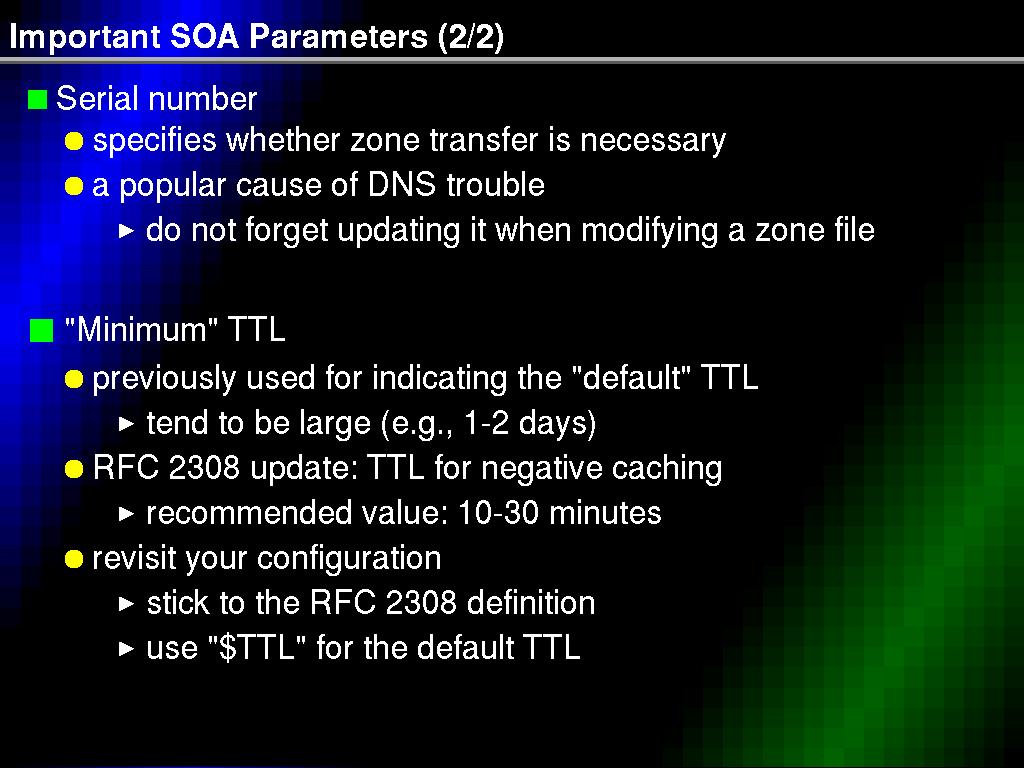 Important SOA Parameters (2/2)

Serial number
specifies whether zone transfer is necessary
a popular cause of DNS trouble
do not forget updating it when modifying a zone file

"Minimum" TTL
previously used for indicating the "default" TTL
tend to be large (e.g., 1-2 days)
RFC 2308 update: TTL for negative caching
recommended value: 10-30 minutes
revisit your configuration
stick to the RFC 2308 definition
use "\$TTL" for the default TTL